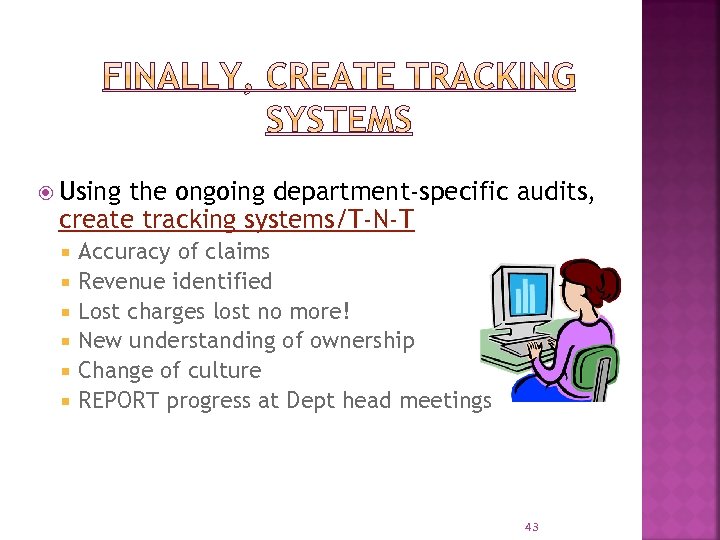 FINALLY, CREATE TRACKING SYSTEMS

Using the ongoing department-specific audits, create tracking systems/T-N-T

Accuracy of claims
Revenue identified
Lost charges lost no more!
New understanding of ownership
Change of culture
REPORT progress at Dept head meetings

43